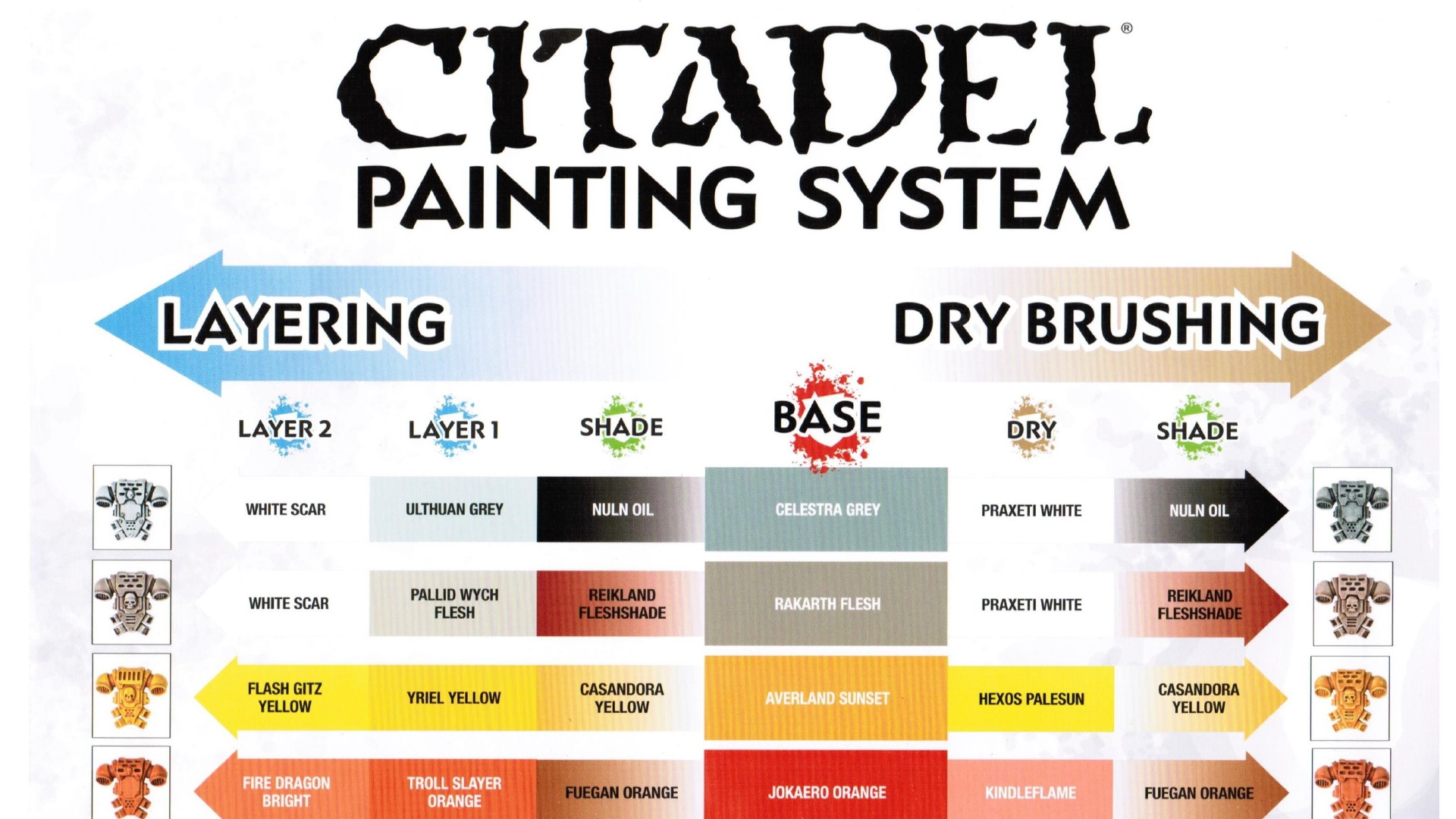 CITADEL®
PAINTING SYSTEM

LAYERING

DRY BRUSHING

| LAYER 2 | LAYER 1 | SHADE | BASE | DRY | SHADE |
|---|---|---|---|---|---|
| WHITE SCAR | ULTHUAN GREY | NULN OIL | CELESTRA GREY | PRAXETI WHITE | NULN OIL |
| WHITE SCAR | PALLID WYCH FLESH | REIKLAND FLESHSHADE | RAKARTH FLESH | PRAXETI WHITE | REIKLAND FLESHSHADE |
| FLASH GITZ YELLOW | YRIEL YELLOW | CASANDORA YELLOW | AVERLAND SUNSET | HEXOS PALESUN | CASANDORA YELLOW |
| FIRE DRAGON BRIGHT | TROLL SLAYER ORANGE | FUEGAN ORANGE | JOKAERO ORANGE | KINDLEFLAME | FUEGAN ORANGE |